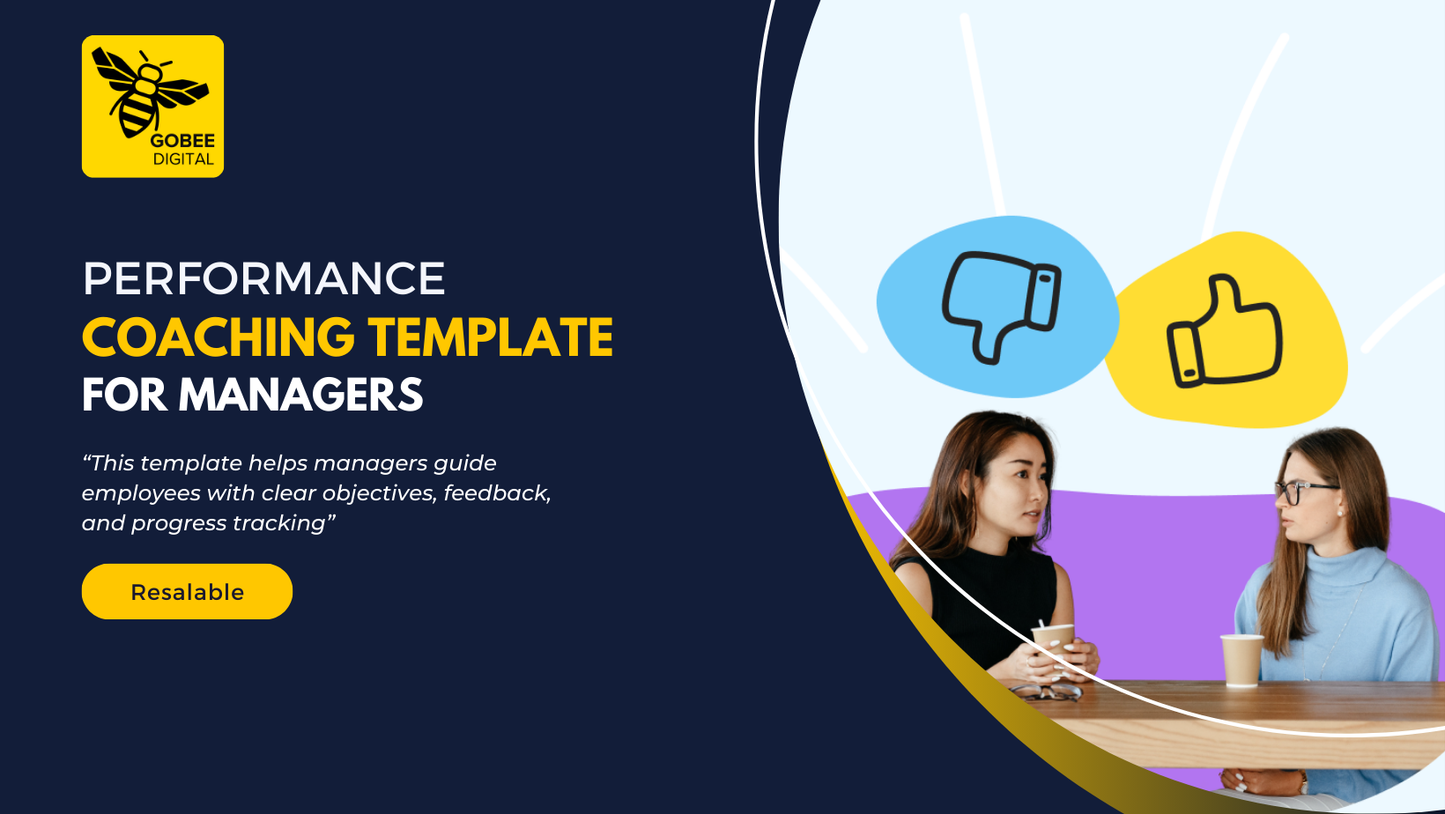 GOBEE DIGITAL

PERFORMANCE
COACHING TEMPLATE
FOR MANAGERS

“This template helps managers guide employees with clear objectives, feedback, and progress tracking”

Resalable